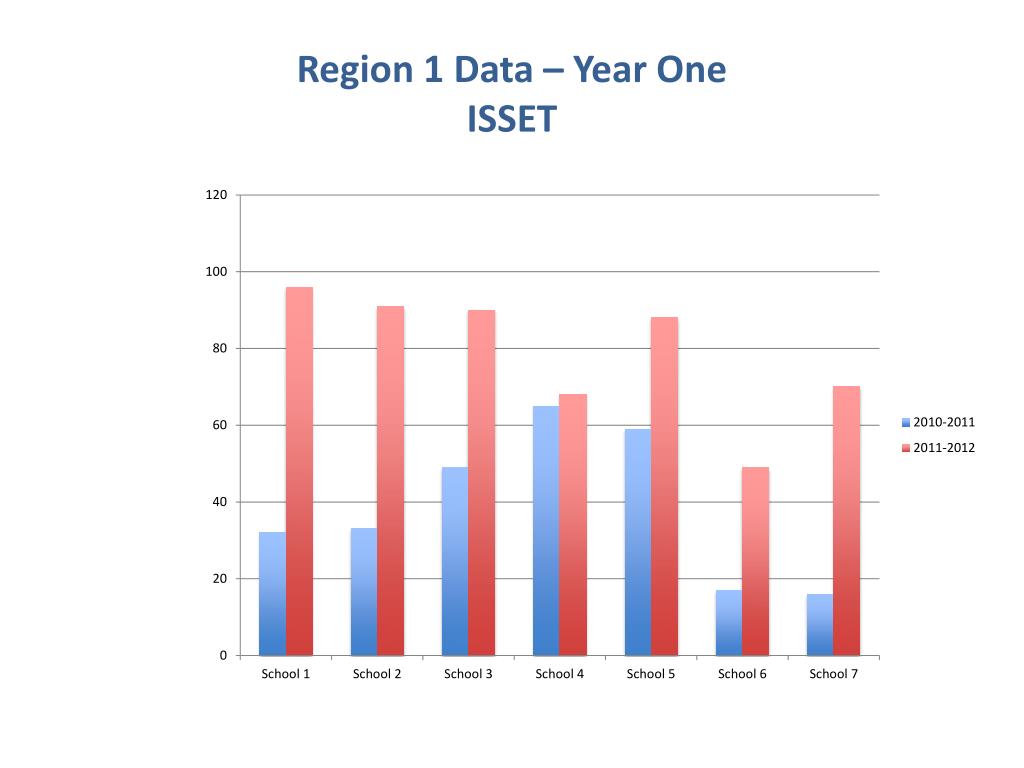 Region 1 Data – Year One
ISSET

120
100
80
60
40
20
0

School 1
School 2
School 3
School 4
School 5
School 6
School 7

2010-2011
2011-2012